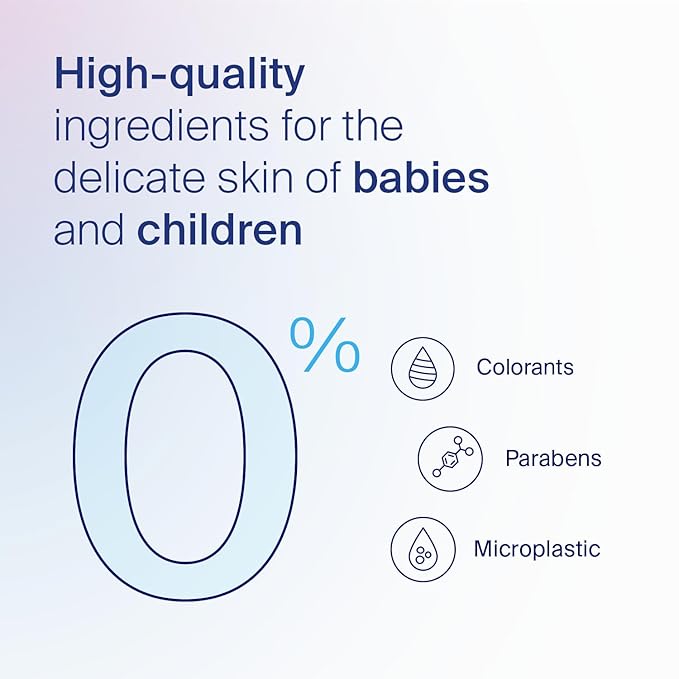 High-quality ingredients for the delicate skin of babies and children

0%

Colorants

Parabens

Microplastic